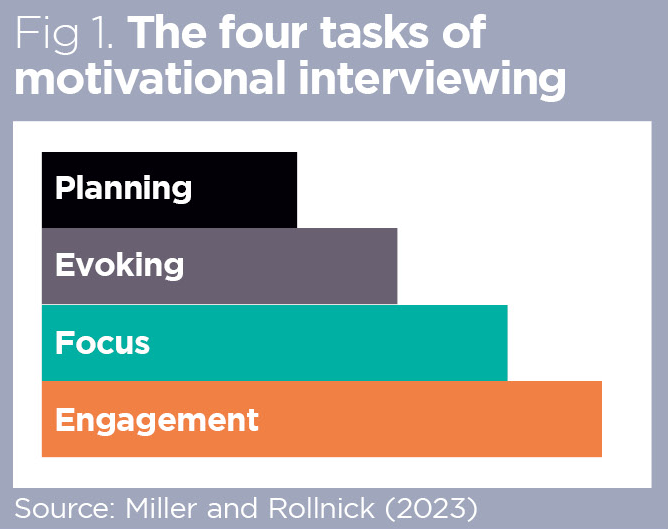 Fig 1. The four tasks of motivational interviewing

Planning

Evoking

Focus

Engagement

Source: Miller and Rollnick (2023)